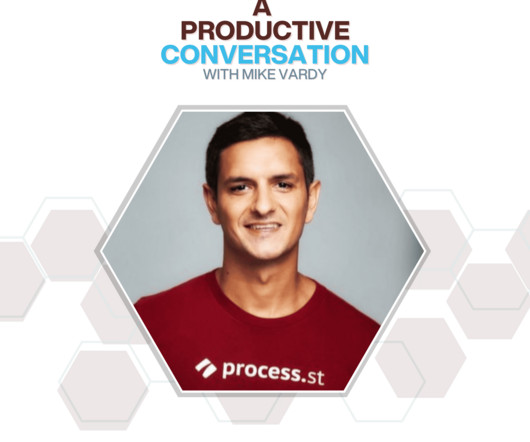 A
PRODUCTIVE
CONVERSATION
WITH MIKE VARDY

process.st